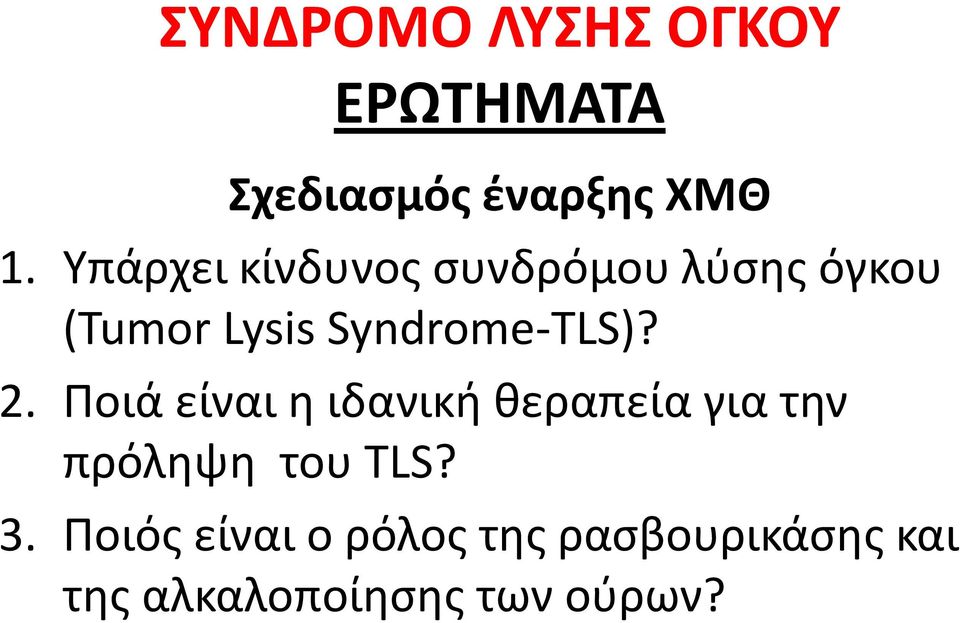 ΣΥΝΔΡΟΜΟ ΛΥΣΗΣ ΟΓΚΟΥ
ΕΡΩΤΗΜΑΤΑ

Σχεδιασμός έναρξης ΧΜΘ

1. Υπάρχει κίνδυνος συνδρόμου λύσης όγκου (Tumor Lysis Syndrome-TLS)?

2. Ποιά είναι η ιδανική θεραπεία για την πρόληψη του TLS?

3. Ποιός είναι ο ρόλος της ρασβουρικάσης και της αλκαλοποίησης των ούρων?